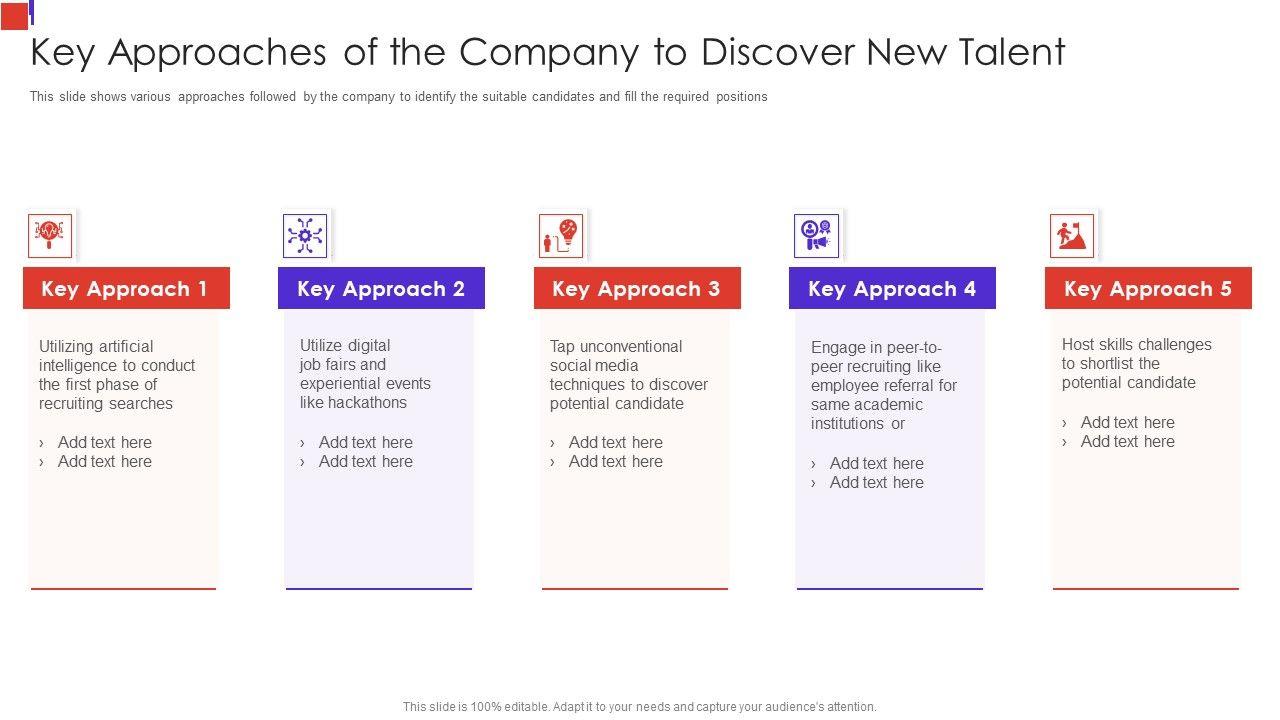 Key Approaches of the Company to Discover New Talent

This slide shows various approaches followed by the company to identify the suitable candidates and fill the required positions

Key Approach 1

Utilizing artificial intelligence to conduct the first phase of recruiting searches

› Add text here
› Add text here

Key Approach 2

Utilize digital job fairs and experiential events like hackathons

› Add text here
› Add text here

Key Approach 3

Tap unconventional social media techniques to discover potential candidate

› Add text here
› Add text here

Key Approach 4

Engage in peer-to-peer recruiting like employee referral for same academic institutions or

› Add text here
› Add text here

Key Approach 5

Host skills challenges to shortlist the potential candidate

› Add text here
› Add text here

This slide is 100% editable. Adapt it to your needs and capture your audience's attention.